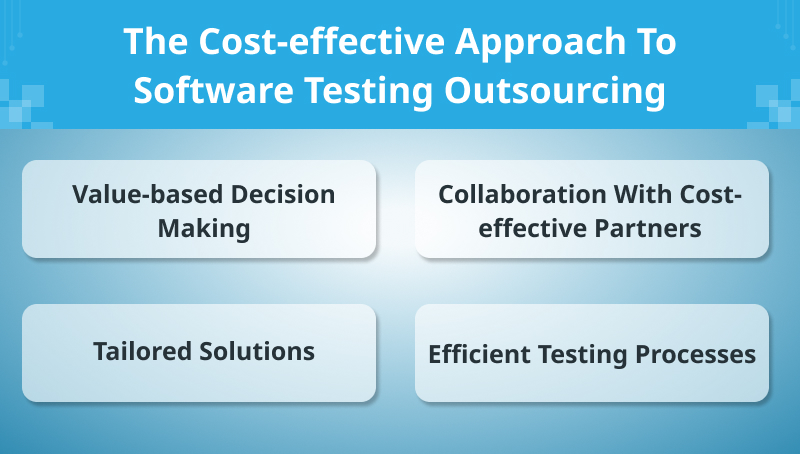 The Cost-effective Approach To Software Testing Outsourcing

Value-based Decision Making

Collaboration With Cost-effective Partners

Tailored Solutions

Efficient Testing Processes